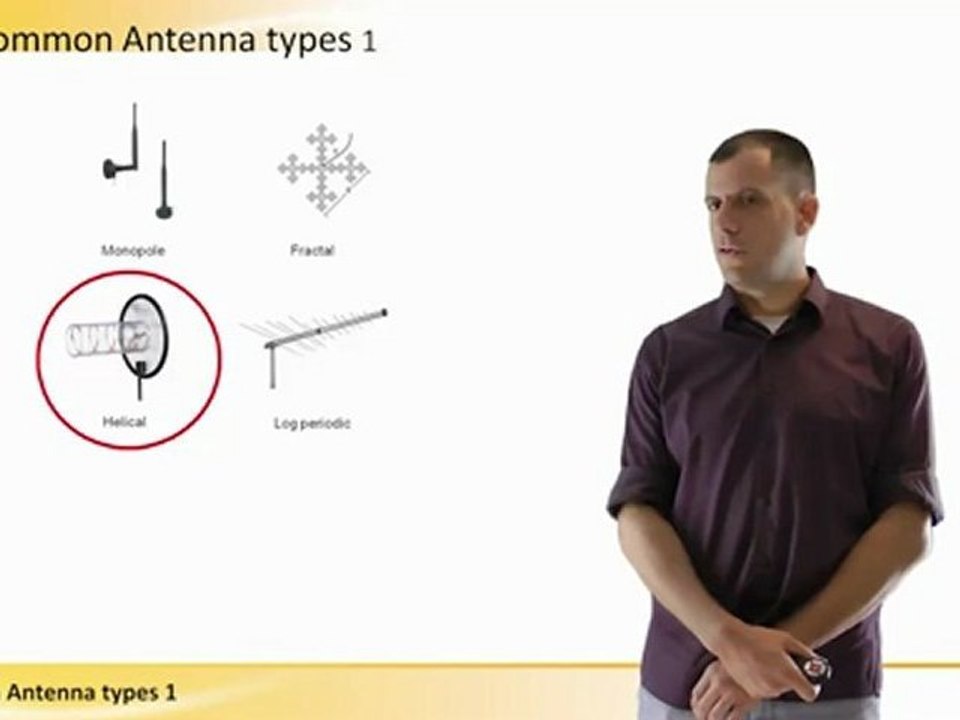 ommon Antenna types 1

Monopole

Fractal

Helical

Log periodic

Antenna types 1